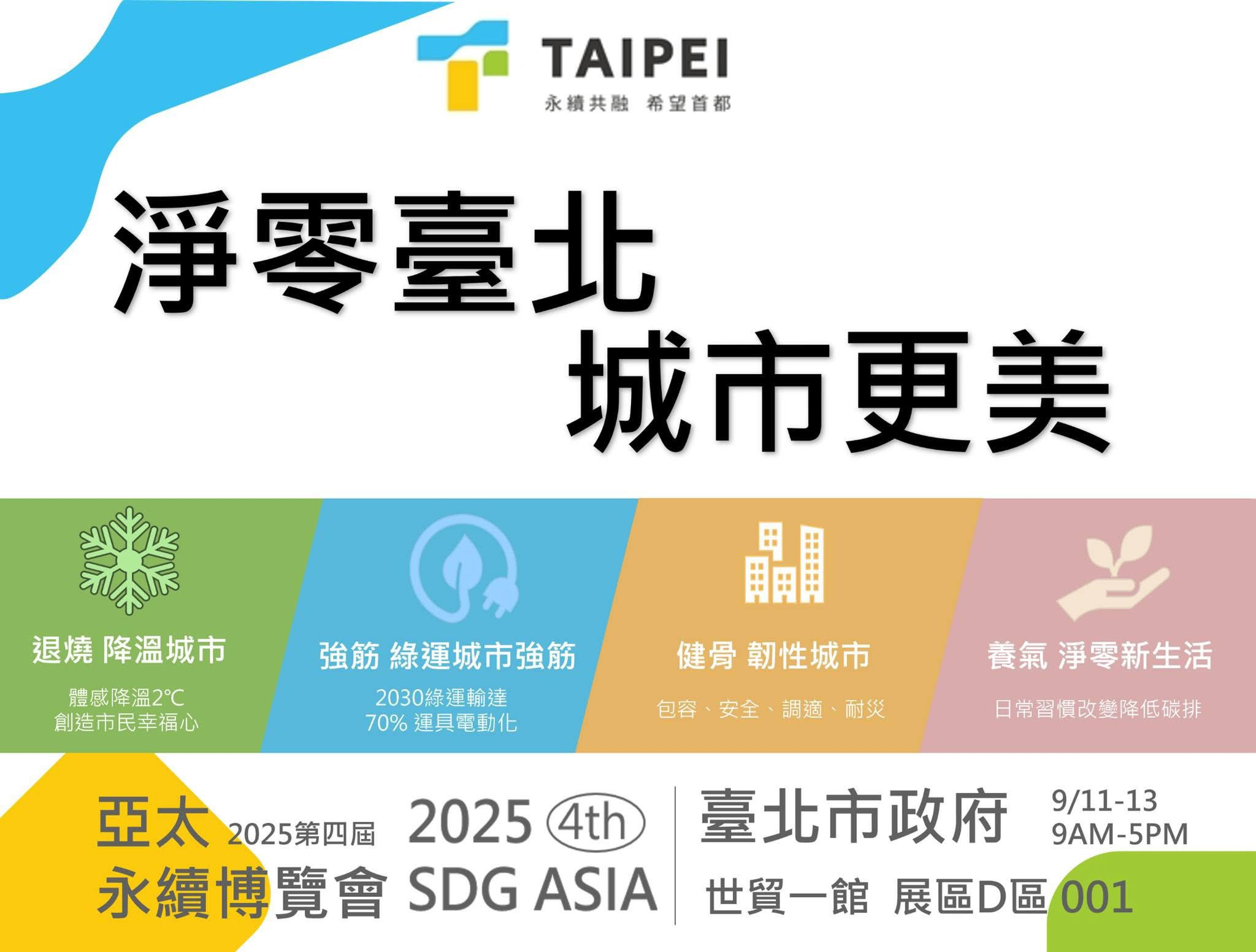 TAIPEI
永續共融 希望首都

淨零臺北
城市更美

退燒 降溫城市
體感降溫2°C
創造市民幸福心

強筋 綠運城市強筋
2030綠運輸達
70% 運具電動化

健骨 韌性城市
包容、安全、調適、耐災

養氣 淨零新生活
日常習慣改變降低碳排

亞太 2025第四屆
永續博覽會

2025 4th
SDG ASIA

臺北市政府
9/11-13
9AM-5PM
世貿一館 展區D區 001